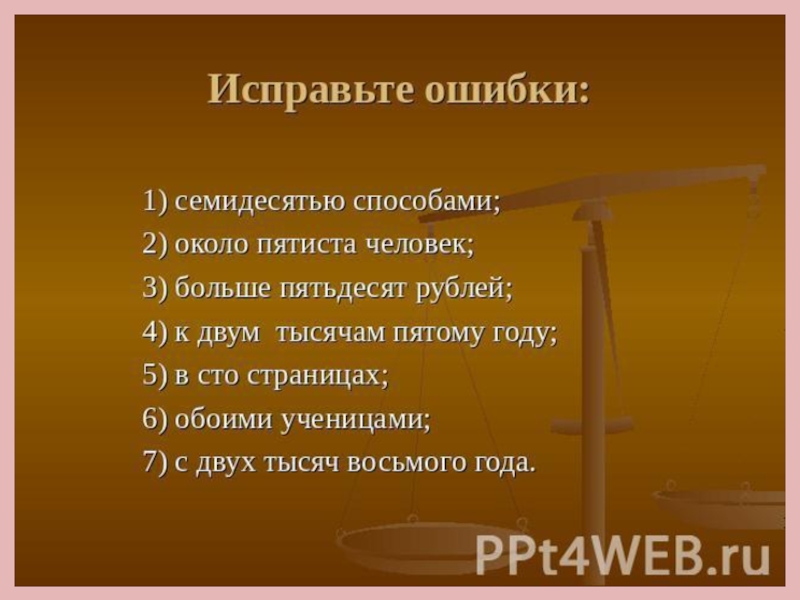 Исправьте ошибки:

1) семидесятью способами;
2) около пятиста человек;
3) больше пятьдесят рублей;
4) к двум тысячам пятому году;
5) в сто страницах;
6) обоими ученицами;
7) с двух тысяч восьмого года.

PPt4WEB.ru